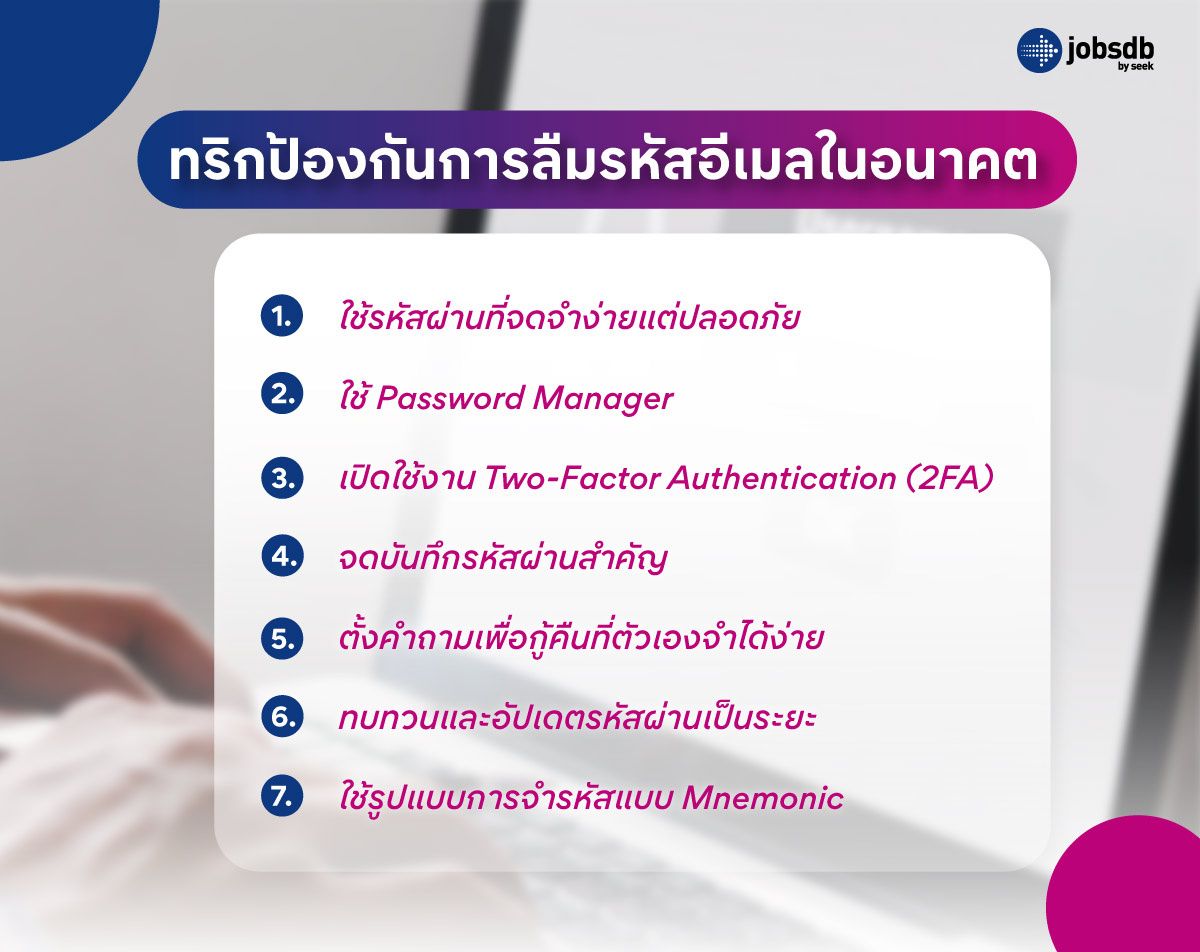 jobsdb by seek

ทริกป้องกันการลืมรหัสอีเมลในอนาคต

1. ใช้รหัสผ่านที่จดจำง่ายแต่ปลอดภัย

2. ใช้ Password Manager

3. เปิดใช้งาน Two-Factor Authentication (2FA)

4. จดบันทึกรหัสผ่านสำคัญ

5. ตั้งคำถามเพื่อกู้คืนที่ตัวเองจำได้ง่าย

6. ทบทวนและอัปเดตรหัสผ่านเป็นระยะ

7. ใช้รูปแบบการจำรหัสแบบ Mnemonic